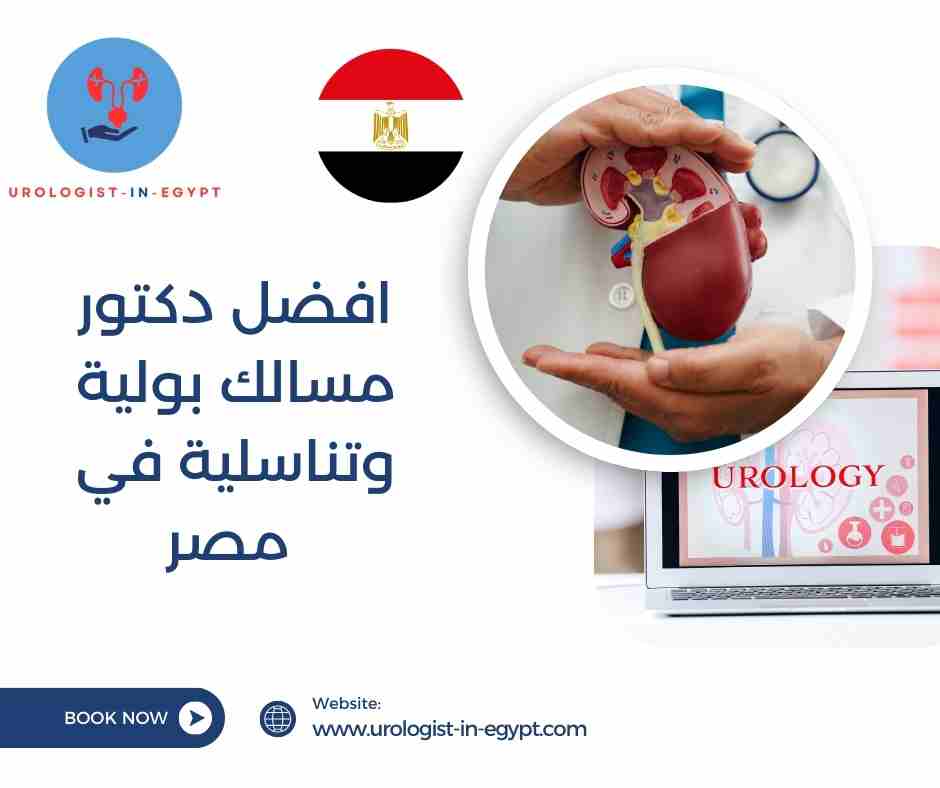 UROLOGIST-IN-EGYPT

افضل دكتور مسالك بولية وتناسلية في مصر

UROLOGY

BOOK NOW

Website:
www.urologist-in-egypt.com